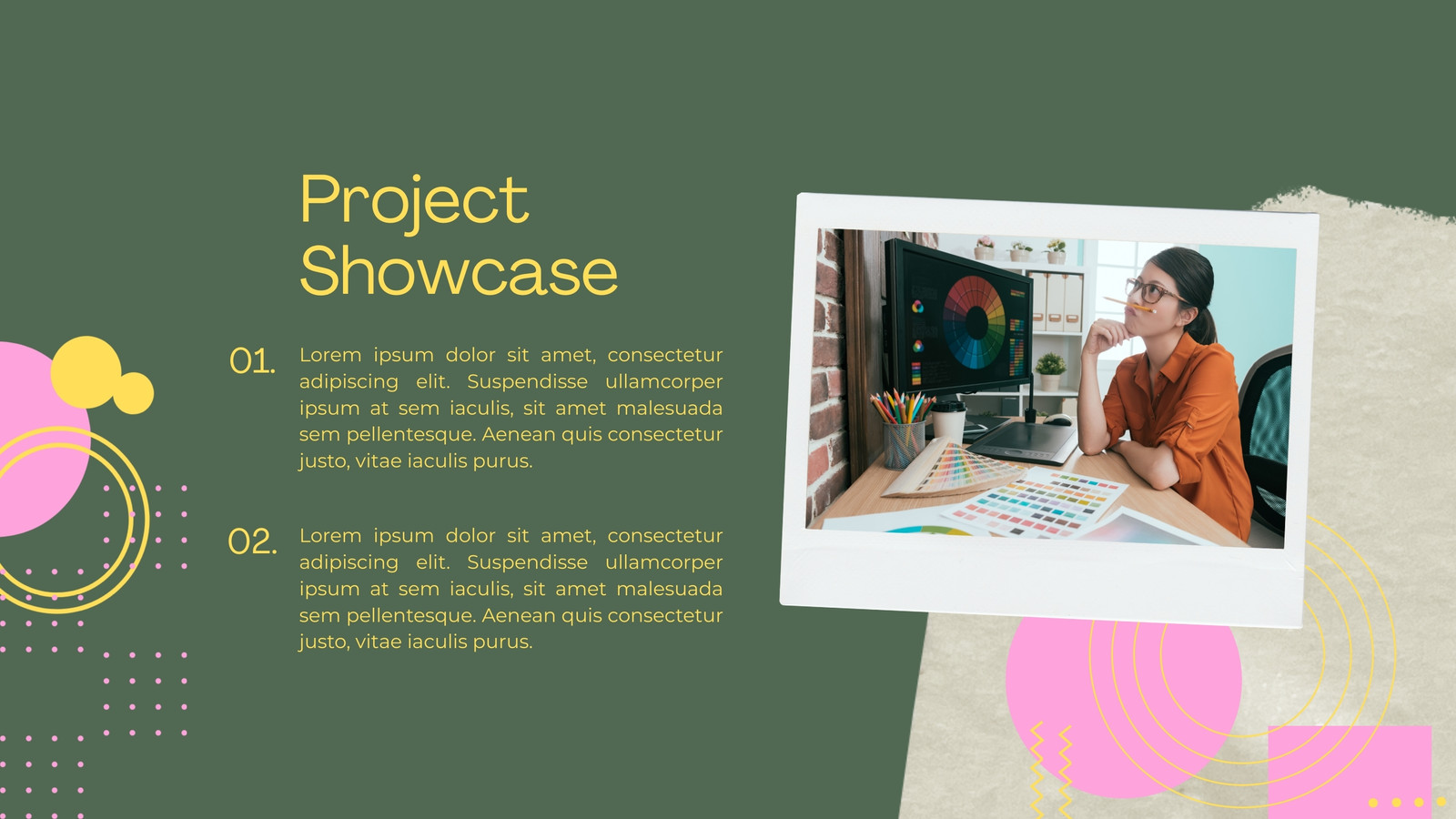 Project Showcase

01. Lorem ipsum dolor sit amet, consectetur adipiscing elit. Suspendisse ullamcorper ipsum at sem iaculis, sit amet malesuada sem pellentesque. Aenean quis consectetur justo, vitae iaculis purus.

02. Lorem ipsum dolor sit amet, consectetur adipiscing elit. Suspendisse ullamcorper ipsum at sem iaculis, sit amet malesuada sem pellentesque. Aenean quis consectetur justo, vitae iaculis purus.